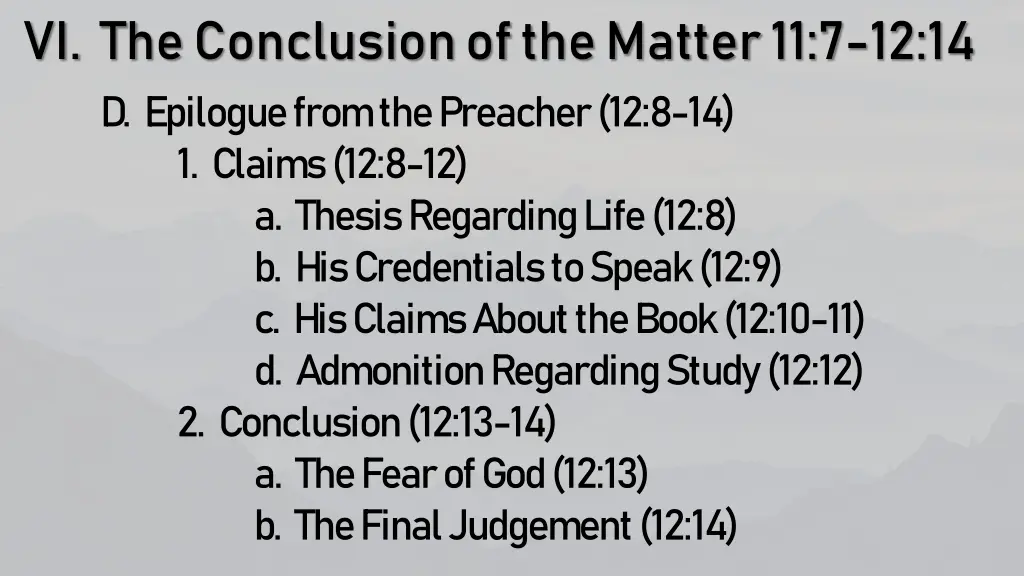 VI. The Conclusion of the Matter 11:7-12:14

D. Epilogue from the Preacher (12:8-14)

1. Claims (12:8-12)

a. Thesis Regarding Life (12:8)

b. His Credentials to Speak (12:9)

c. His Claims About the Book (12:10-11)

d. Admonition Regarding Study (12:12)

2. Conclusion (12:13-14)

a. The Fear of God (12:13)

b. The Final Judgement (12:14)